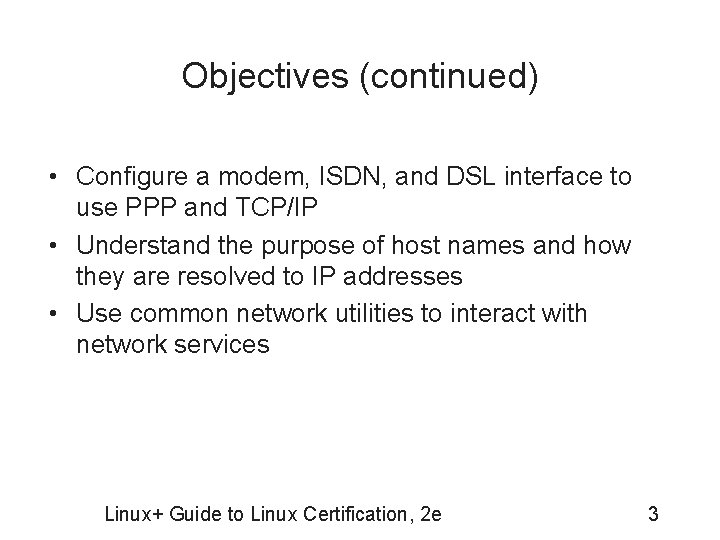 Objectives (continued)

• Configure a modem, ISDN, and DSL interface to use PPP and TCP/IP
• Understand the purpose of host names and how they are resolved to IP addresses
• Use common network utilities to interact with network services

Linux+ Guide to Linux Certification, 2e

3